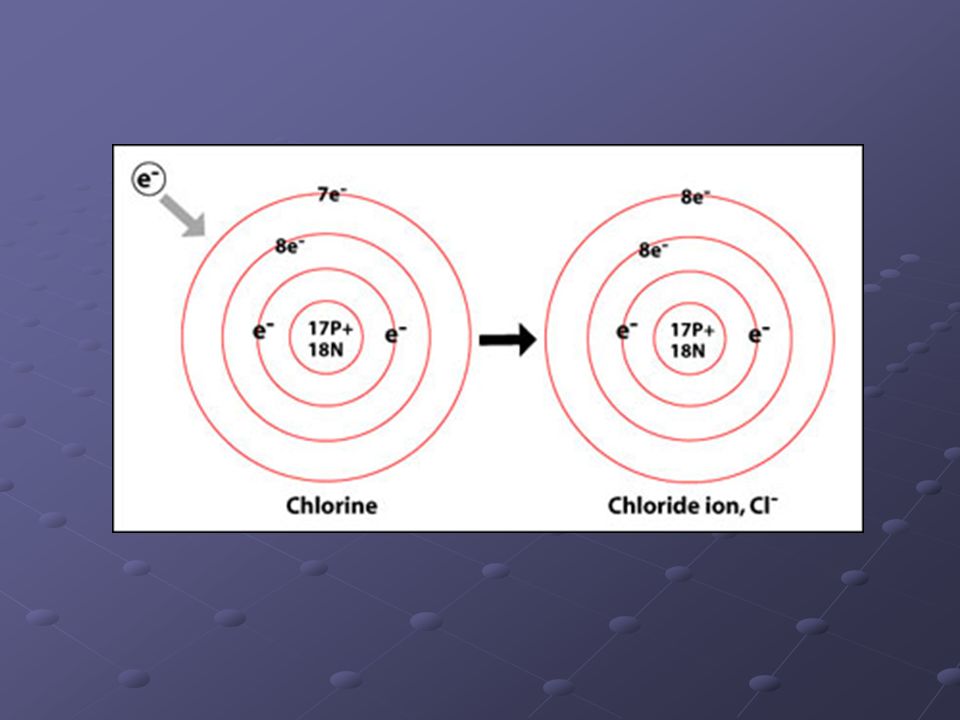 $e^-$

$7e^-$

$8e^-$

$e^-$ 17P+ 18N $e^-$

Chlorine

$8e^-$

$8e^-$

$e^-$ 17P+ 18N $e^-$

Chloride ion, $Cl^-$